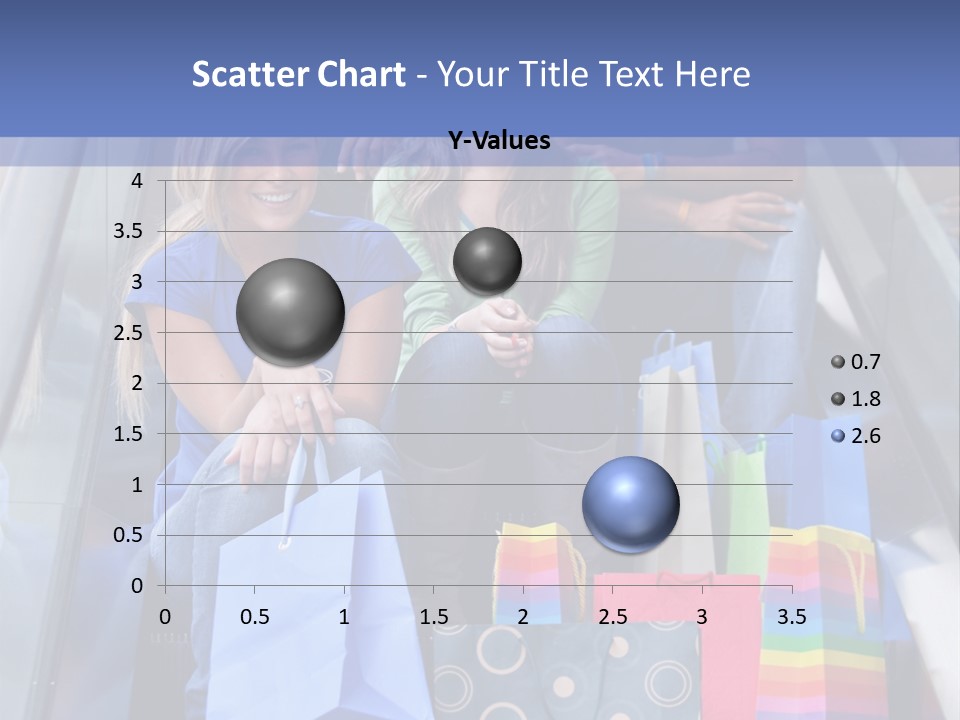 Scatter Chart - Your Title Text Here

Y-Values

4
3.5
3
2.5
2
1.5
1
0.5
0

0 0.5 1 1.5 2 2.5 3 3.5

0.7
1.8
2.6